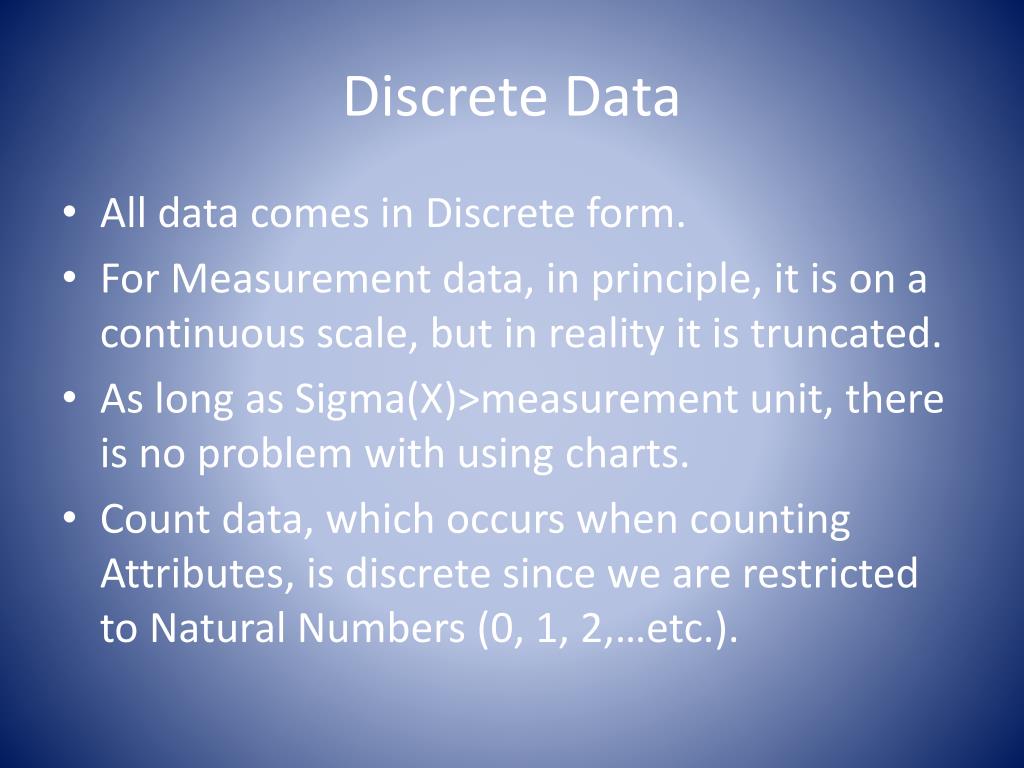 Discrete Data

• All data comes in Discrete form.
• For Measurement data, in principle, it is on a continuous scale, but in reality it is truncated.
• As long as Sigma(X)>measurement unit, there is no problem with using charts.
• Count data, which occurs when counting Attributes, is discrete since we are restricted to Natural Numbers (0, 1, 2,…etc.).